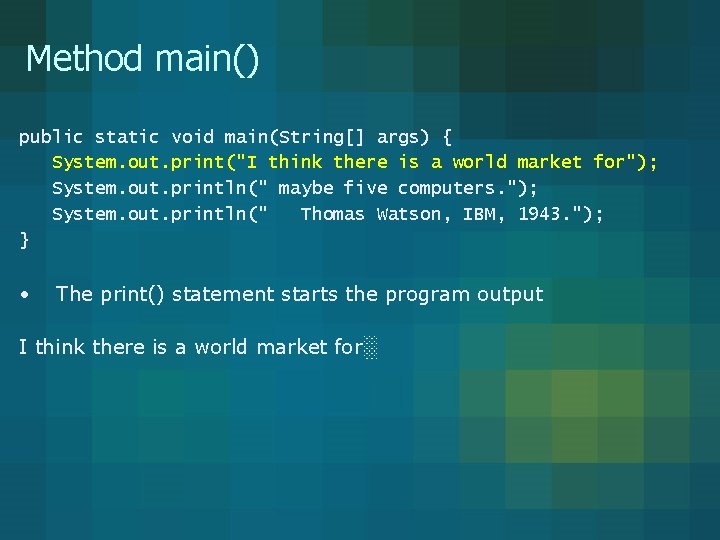 Method main()

public static void main(String[] args) {
    System.out.print("I think there is a world market for");
    System.out.println(" maybe five computers.");
    System.out.println("   Thomas Watson, IBM, 1943.");
}

• The print() statement starts the program output

I think there is a world market for